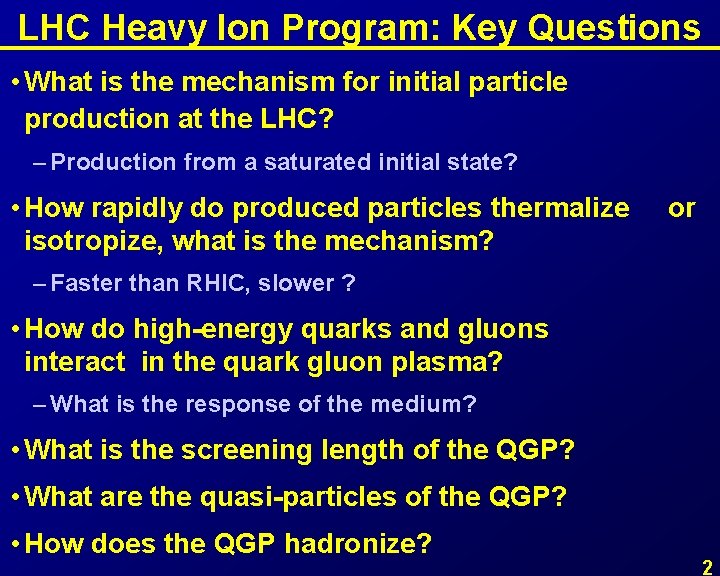 LHC Heavy Ion Program: Key Questions

• What is the mechanism for initial particle production at the LHC?

– Production from a saturated initial state?

• How rapidly do produced particles thermalize or isotropize, what is the mechanism?

– Faster than RHIC, slower ?

• How do high-energy quarks and gluons interact in the quark gluon plasma?

– What is the response of the medium?

• What is the screening length of the QGP?

• What are the quasi-particles of the QGP?

• How does the QGP hadronize?

2